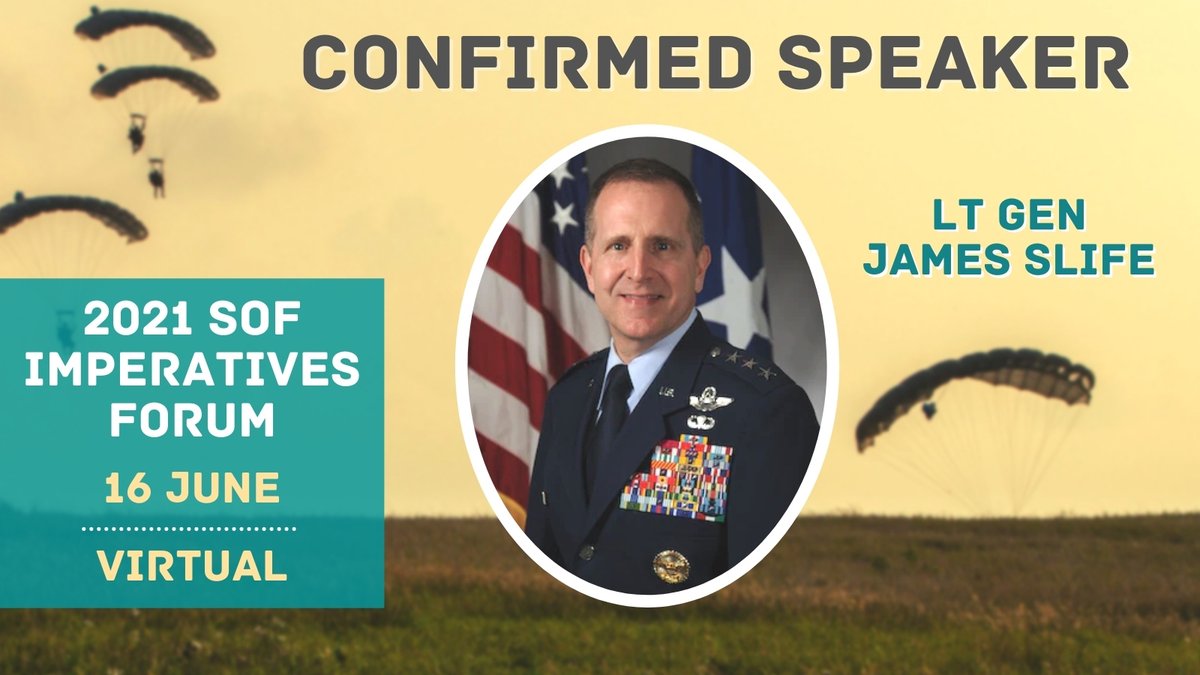 CONFIRMED SPEAKER

LT GEN
JAMES SLIFE

2021 SOF IMPERATIVES FORUM

16 JUNE

VIRTUAL